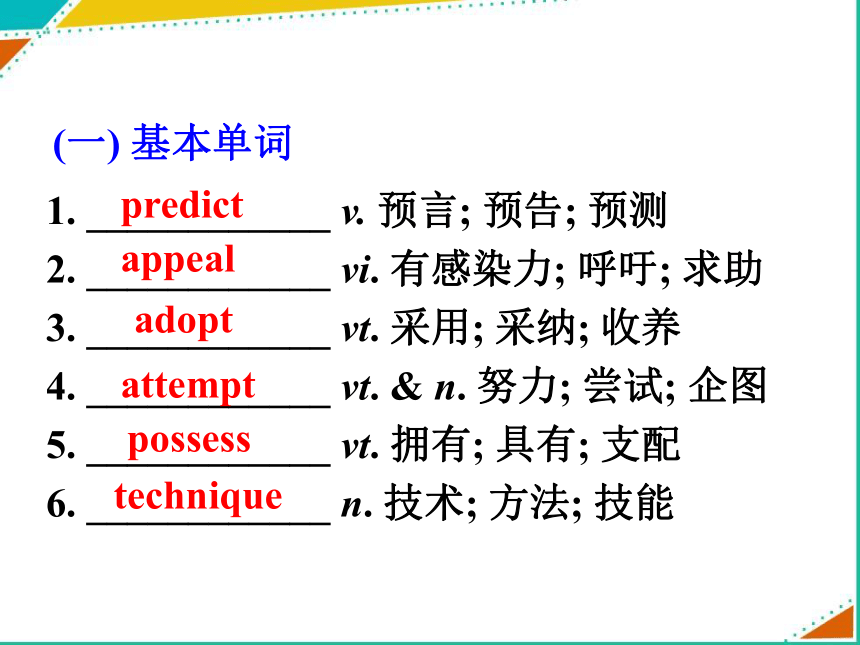 (一) 基本单词

1. predict v. 预言; 预告; 预测

2. appeal vi. 有感染力; 呼吁; 求助

3. adopt vt. 采用; 采纳; 收养

4. attempt vt. & n. 努力; 尝试; 企图

5. possess vt. 拥有; 具有; 支配

6. technique n. 技术; 方法; 技能